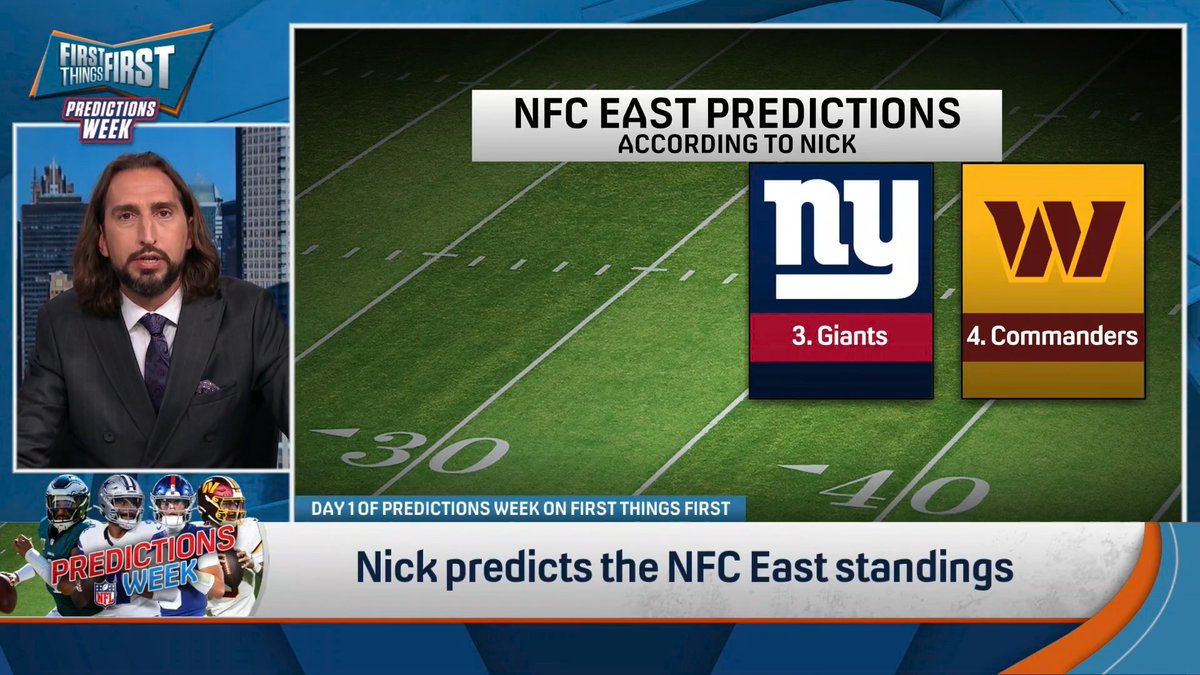 FIRST THINGS FIRST
PREDICTIONS WEEK

NFC EAST PREDICTIONS
ACCORDING TO NICK

ny
3. Giants

W
4. Commanders

30
40

DAY 1 OF PREDICTIONS WEEK ON FIRST THINGS FIRST

PREDICTIONS WEEK
NFL

Nick predicts the NFC East standings